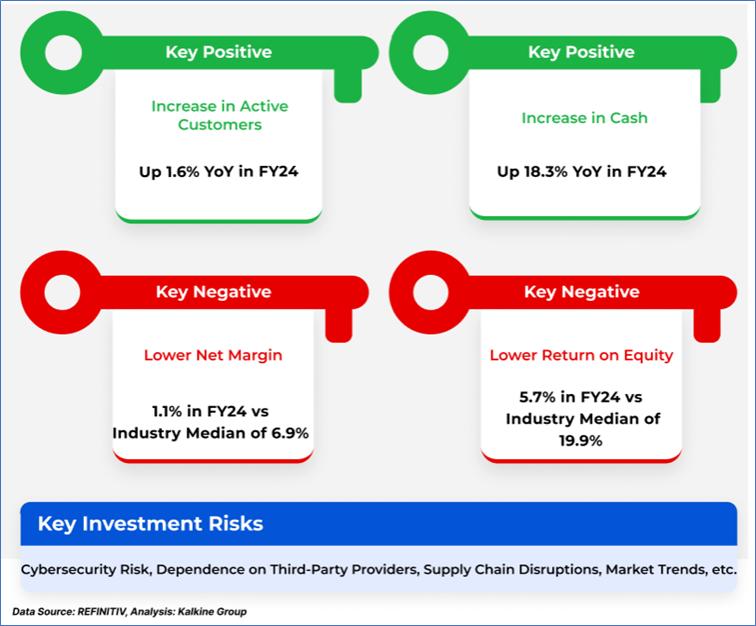 Key Positive

Increase in Active Customers

Up 1.6% YoY in FY24

Key Positive

Increase in Cash

Up 18.3% YoY in FY24

Key Negative

Lower Net Margin

1.1% in FY24 vs Industry Median of 6.9%

Key Negative

Lower Return on Equity

5.7% in FY24 vs Industry Median of 19.9%

Key Investment Risks

Cybersecurity Risk, Dependence on Third-Party Providers, Supply Chain Disruptions, Market Trends, etc.

Data Source: REFINITIV, Analysis: Kalkine Group